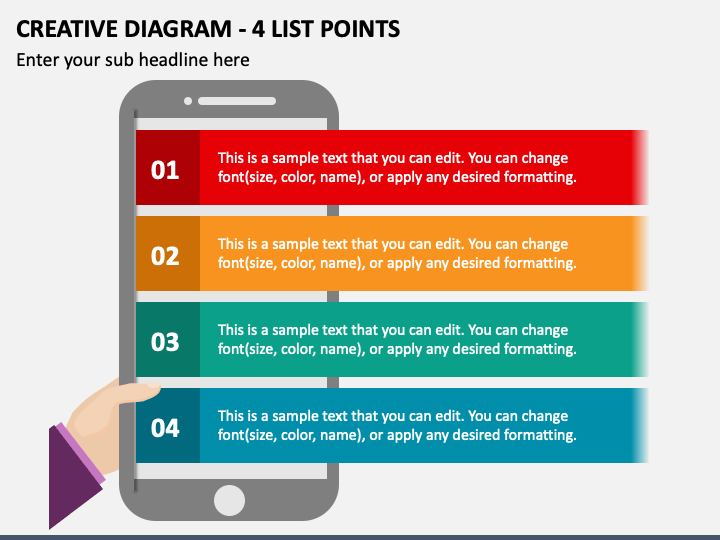 CREATIVE DIAGRAM - 4 LIST POINTS

Enter your sub headline here

01

This is a sample text that you can edit. You can change font(size, color, name), or apply any desired formatting.

02

This is a sample text that you can edit. You can change font(size, color, name), or apply any desired formatting.

03

This is a sample text that you can edit. You can change font(size, color, name), or apply any desired formatting.

04

This is a sample text that you can edit. You can change font(size, color, name), or apply any desired formatting.